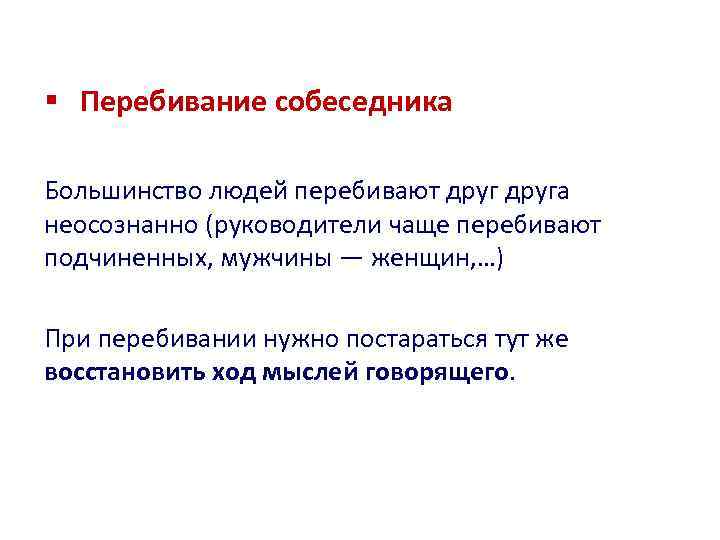 ▪ Перебивание собеседника

Большинство людей перебивают друг друга неосознанно (руководители чаще перебивают подчиненных, мужчины — женщин,…)

При перебивании нужно постараться тут же восстановить ход мыслей говорящего.